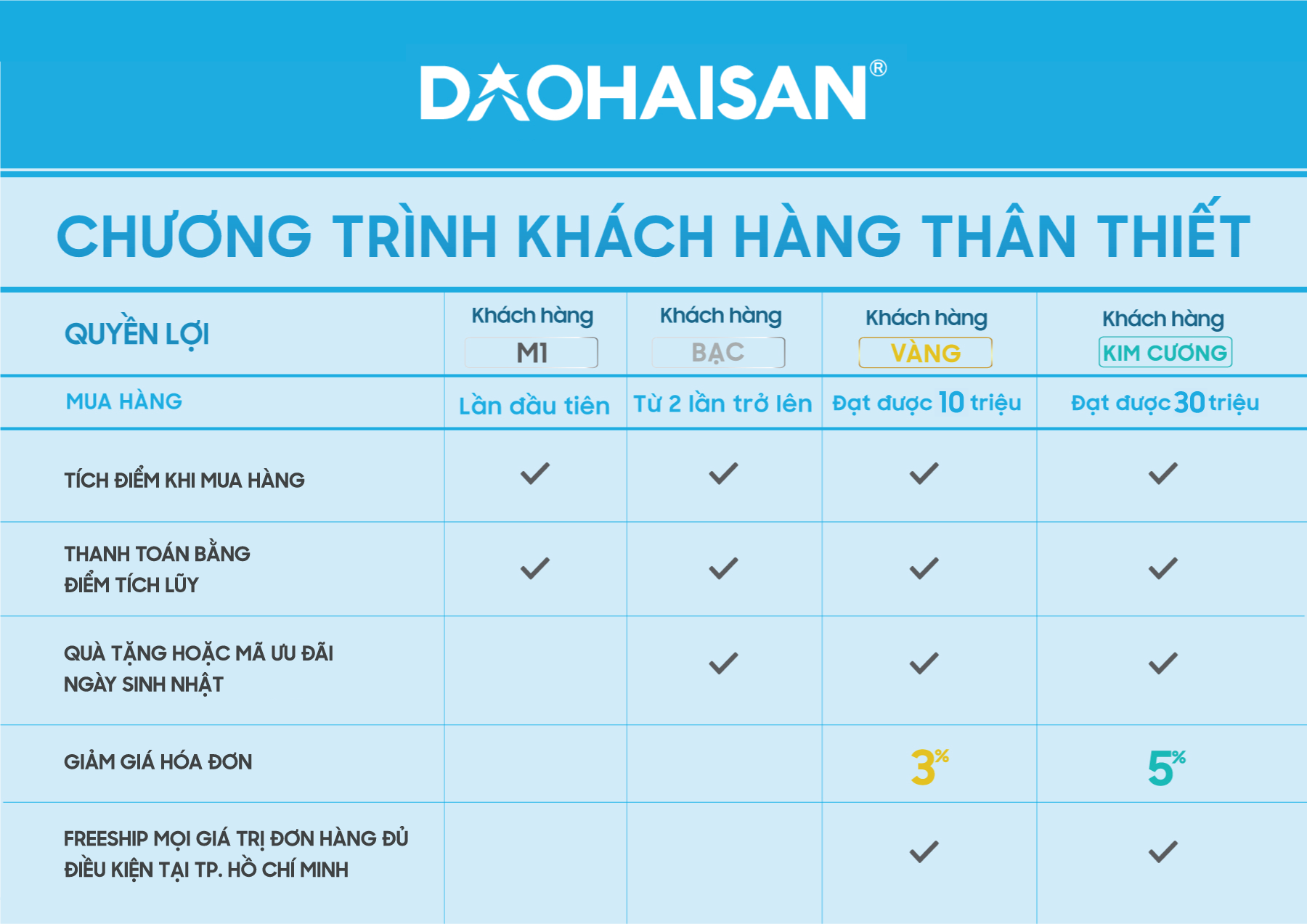 DAOHAISAN®

CHƯƠNG TRÌNH KHÁCH HÀNG THÂN THIẾT

| QUYỀN LỢI | Khách hàng M1 | Khách hàng BẠC | Khách hàng VÀNG | Khách hàng KIM CƯƠNG |
|---|---|---|---|---|
| MUA HÀNG | Lần đầu tiên | Từ 2 lần trở lên | Đạt được 10 triệu | Đạt được 30 triệu |
| TÍCH ĐIỂM KHI MUA HÀNG | ✓ | ✓ | ✓ | ✓ |
| THANH TOÁN BẰNG ĐIỂM TÍCH LŨY | ✓ | ✓ | ✓ | ✓ |
| QUÀ TẶNG HOẶC MÃ ƯU ĐÃI NGÀY SINH NHẬT | | ✓ | ✓ | ✓ |
| GIẢM GIÁ HÓA ĐƠN | | | 3% | 5% |
| FREESHIP MỌI GIÁ TRỊ ĐƠN HÀNG ĐỦ ĐIỀU KIỆN TẠI TP. HỒ CHÍ MINH | | | ✓ | ✓ |